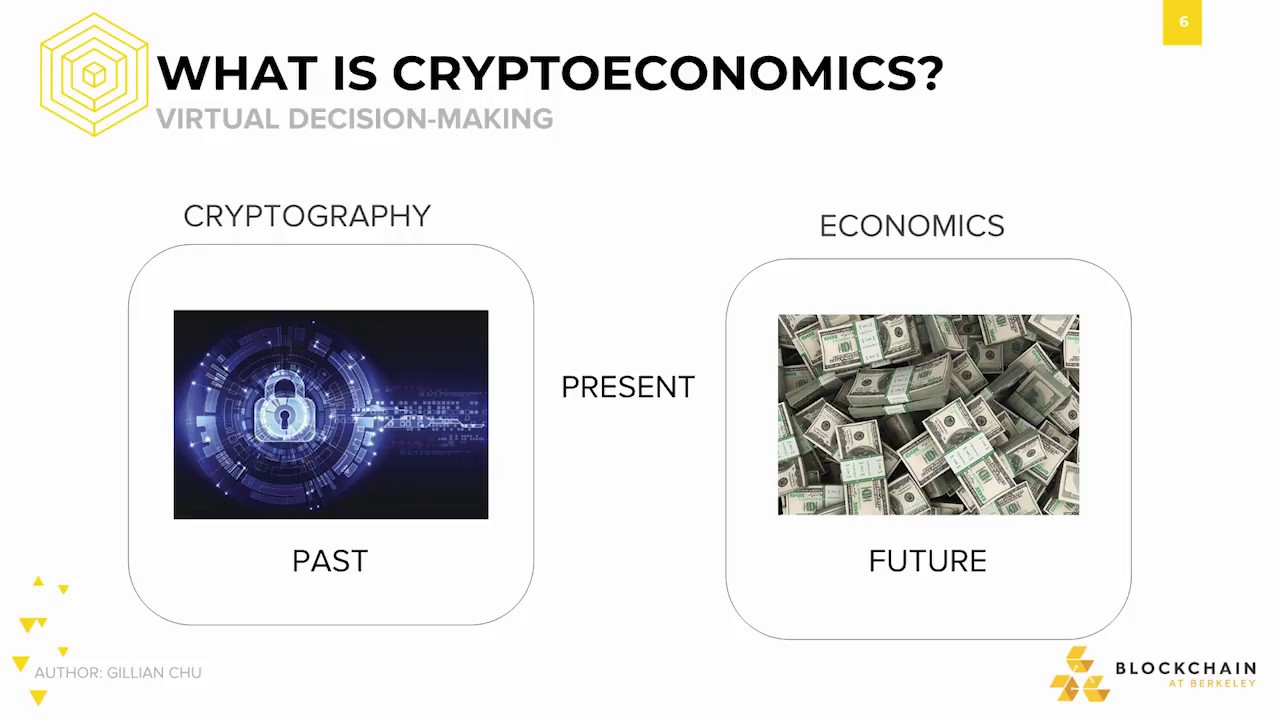 6

WHAT IS CRYPTOECONOMICS?
VIRTUAL DECISION-MAKING

CRYPTOGRAPHY

PAST

PRESENT

ECONOMICS

FUTURE

AUTHOR: GILLIAN CHU

BLOCKCHAIN
AT BERKELEY